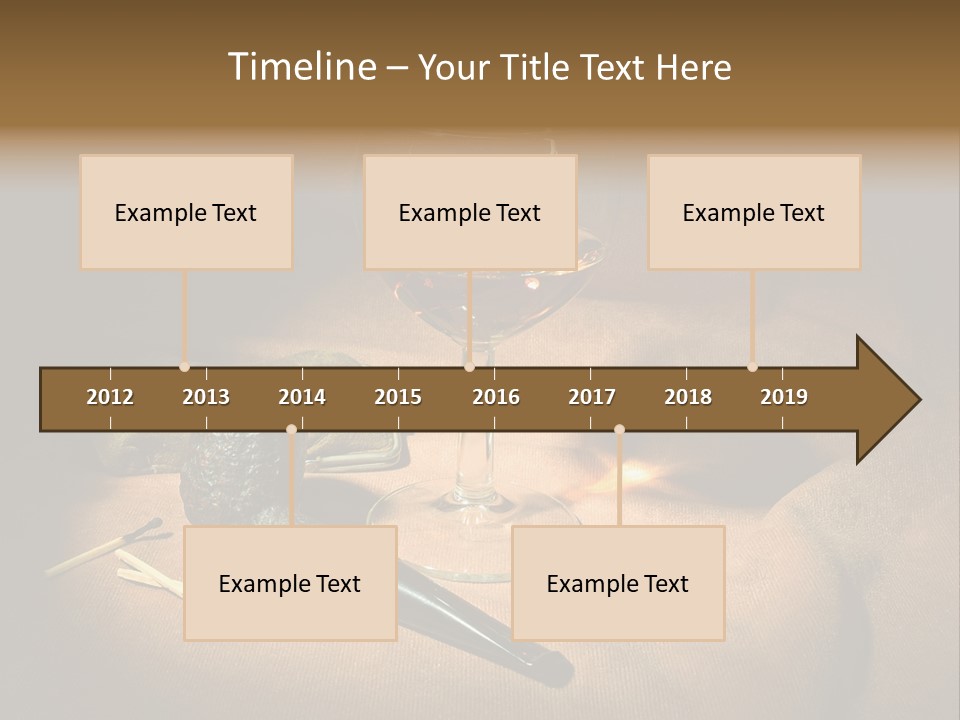 Timeline – Your Title Text Here

Example Text

Example Text

Example Text

2012 2013 2014 2015 2016 2017 2018 2019

Example Text

Example Text